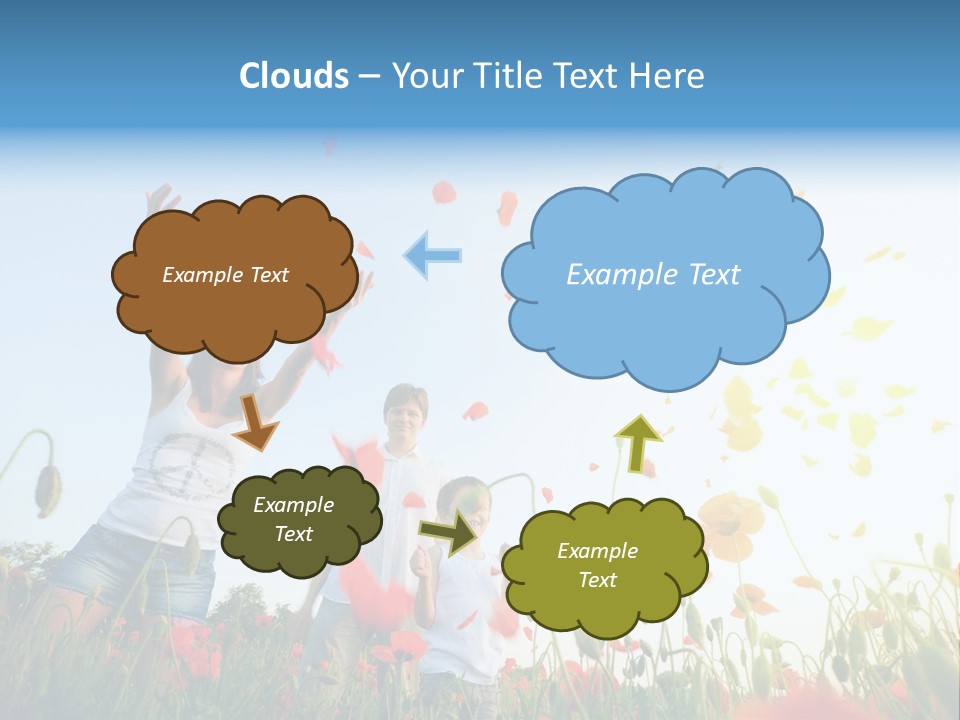 Clouds – Your Title Text Here

Example Text

Example Text

Example Text

Example Text